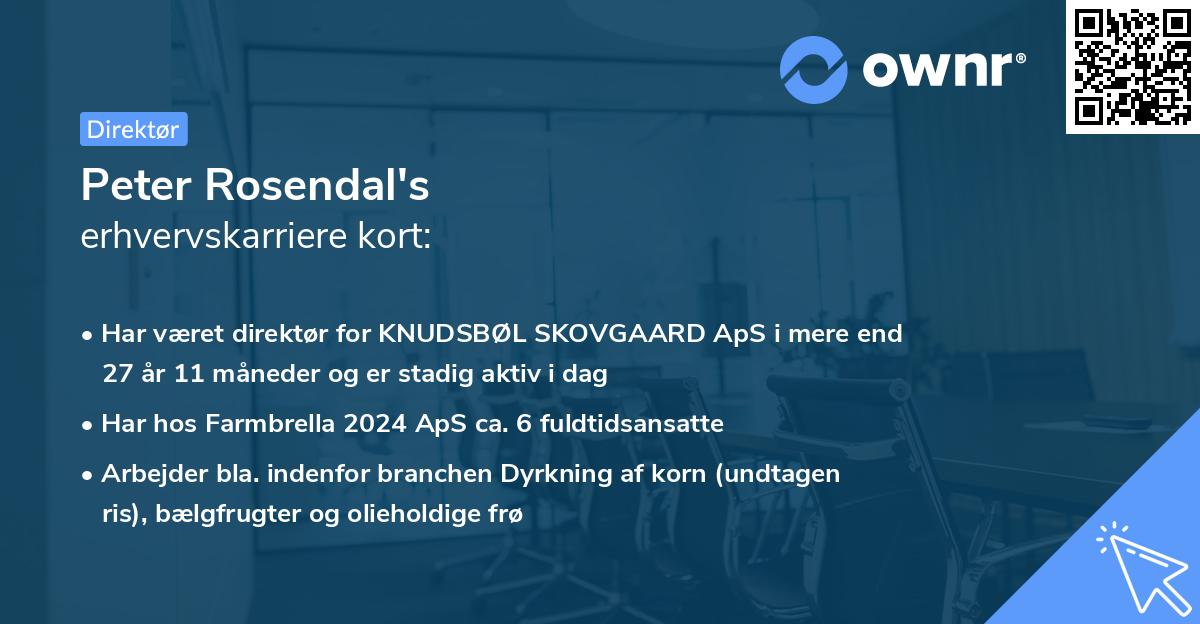 ownr®

Direktør

Peter Rosendal's
erhvervskarriere kort:

• Har været direktør for KNUDSBØL SKOVGAARD ApS i mere end 27 år 11 måneder og er stadig aktiv i dag

• Har hos Farmbrella 2024 ApS ca. 6 fuldtidsansatte

• Arbejder bla. indenfor branchen Dyrkning af korn (undtagen ris), bælgfrugter og olieholdige frø